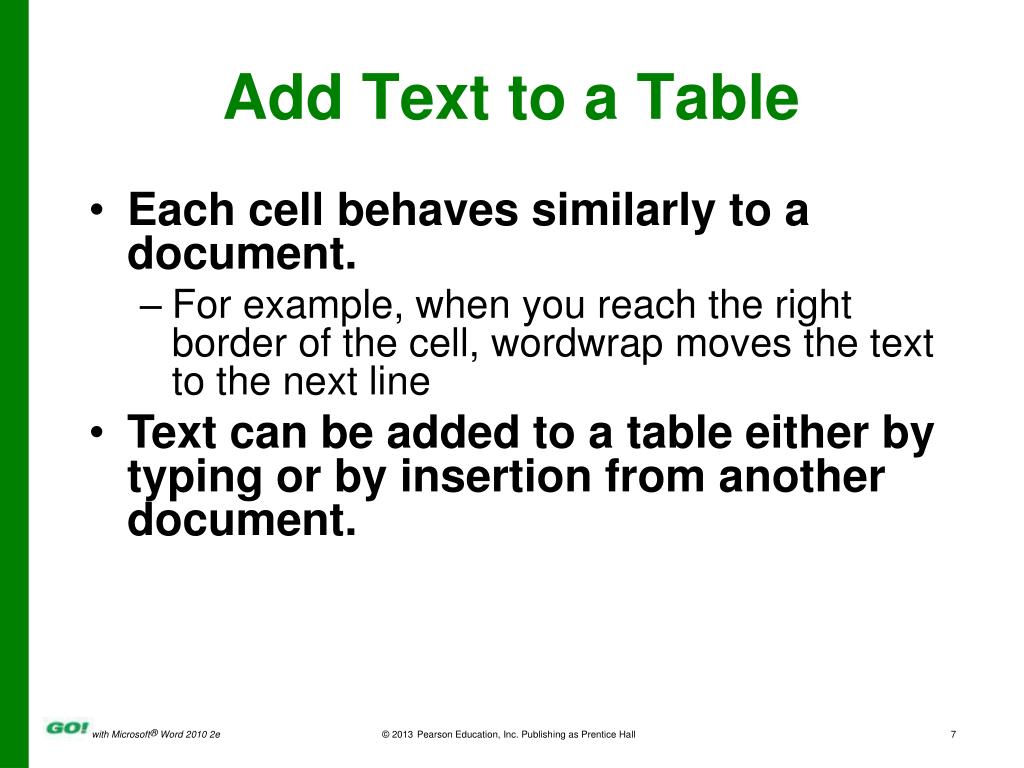 Add Text to a Table

• Each cell behaves similarly to a document.

– For example, when you reach the right border of the cell, wordwrap moves the text to the next line

• Text can be added to a table either by typing or by insertion from another document.

GO! with Microsoft® Word 2010 2e

© 2013 Pearson Education, Inc. Publishing as Prentice Hall

7